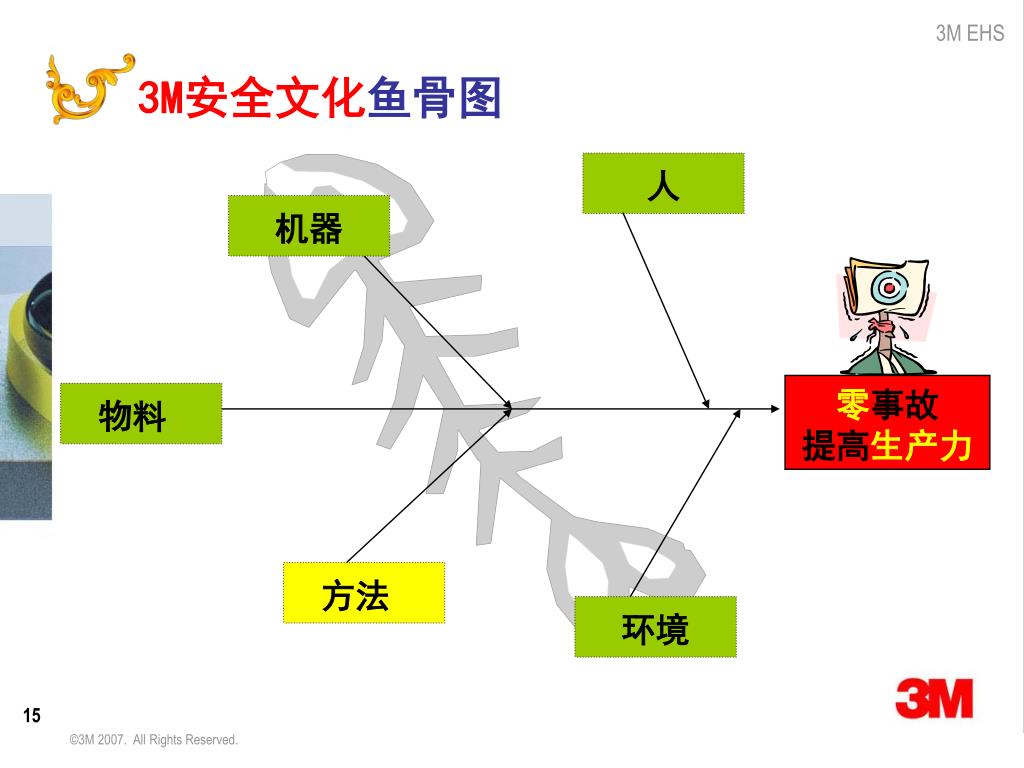 3M EHS

3M安全文化鱼骨图

人

机器

物料

零事故
提高生产力

方法

环境

15

©3M 2007. All Rights Reserved.

3M